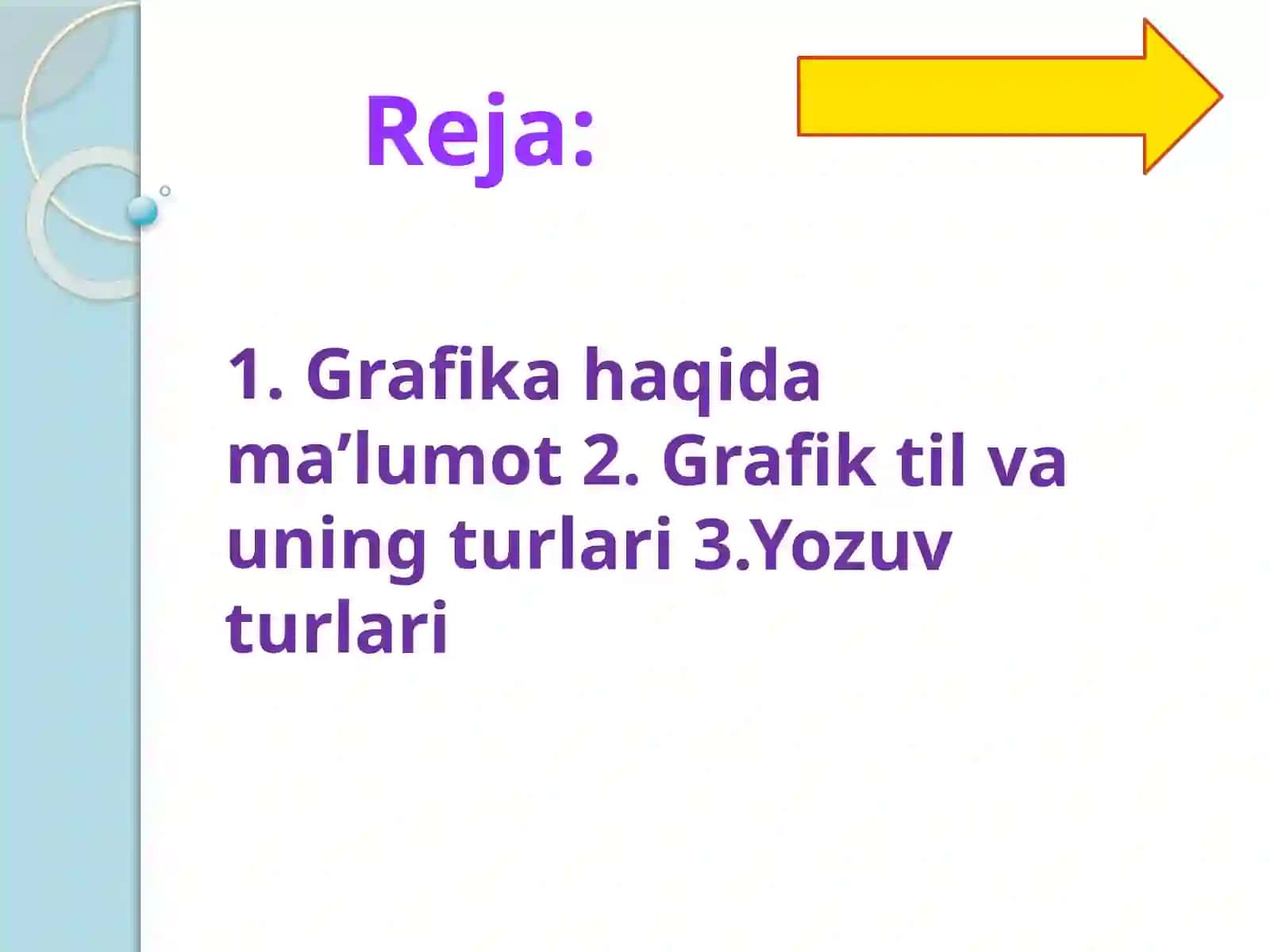 Reja:

1. Grafika haqida ma’lumot 2. Grafik til va uning turlari 3.Yozuv turlari